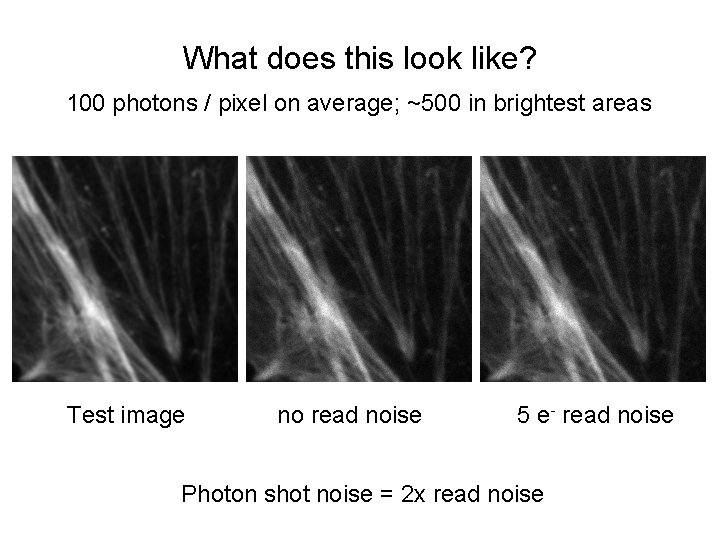 What does this look like?

100 photons / pixel on average; ~500 in brightest areas

Test image

no read noise

5 $e^-$ read noise

Photon shot noise = 2x read noise